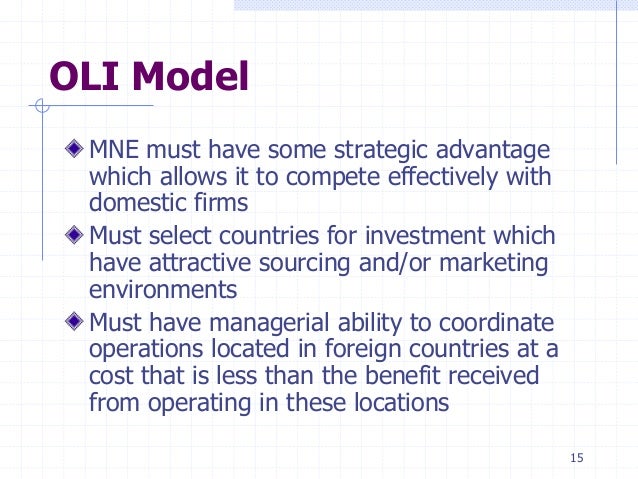 OLI Model

MNE must have some strategic advantage which allows it to compete effectively with domestic firms

Must select countries for investment which have attractive sourcing and/or marketing environments

Must have managerial ability to coordinate operations located in foreign countries at a cost that is less than the benefit received from operating in these locations

15